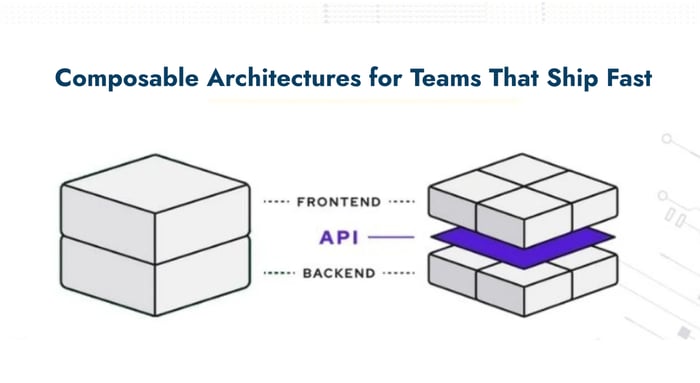 Composable Architectures for Teams That Ship Fast

FRONTEND

API

BACKEND